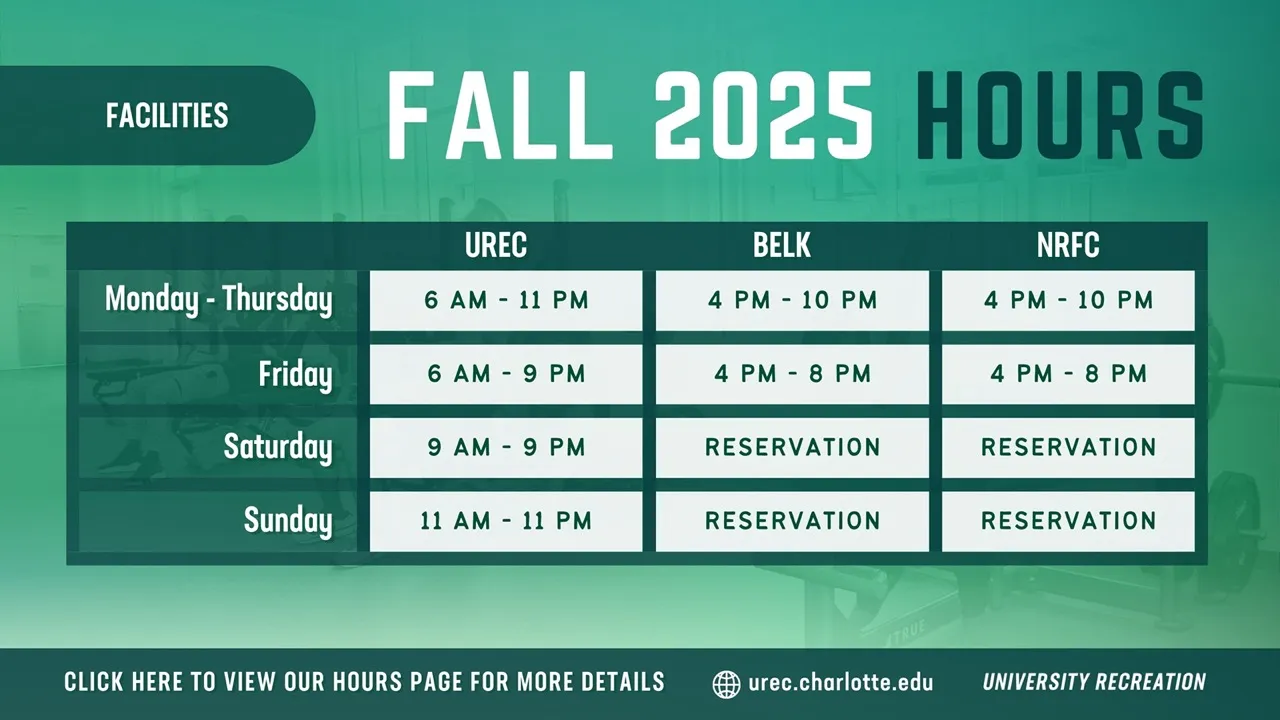 FACILITIES

FALL 2025 HOURS

| | UREC | BELK | NRFC |
|---|---|---|---|
| Monday - Thursday | 6 AM - 11 PM | 4 PM - 10 PM | 4 PM - 10 PM |
| Friday | 6 AM - 9 PM | 4 PM - 8 PM | 4 PM - 8 PM |
| Saturday | 9 AM - 9 PM | RESERVATION | RESERVATION |
| Sunday | 11 AM - 11 PM | RESERVATION | RESERVATION |

CLICK HERE TO VIEW OUR HOURS PAGE FOR MORE DETAILS

urec.charlotte.edu

UNIVERSITY RECREATION